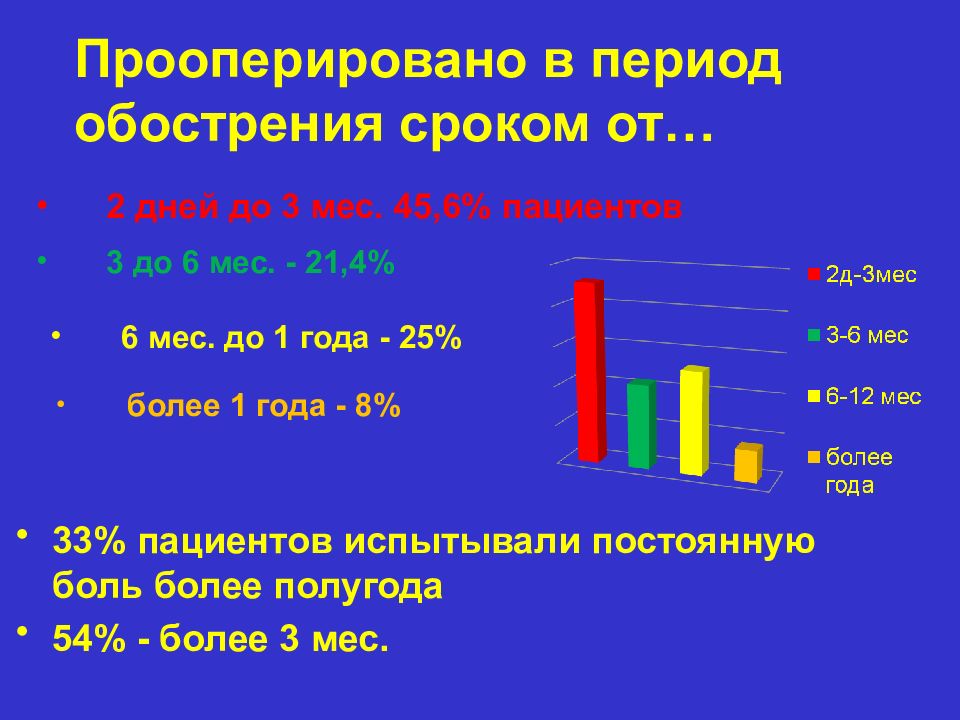 Прооперировано в период обострения сроком от…

• 2 дней до 3 мес. 45,6% пациентов

• 3 до 6 мес. - 21,4%

• 6 мес. до 1 года - 25%

• более 1 года - 8%

2д-3мес
3-6 мес
6-12 мес
более года

• 33% пациентов испытывали постоянную боль более полугода

• 54% - более 3 мес.